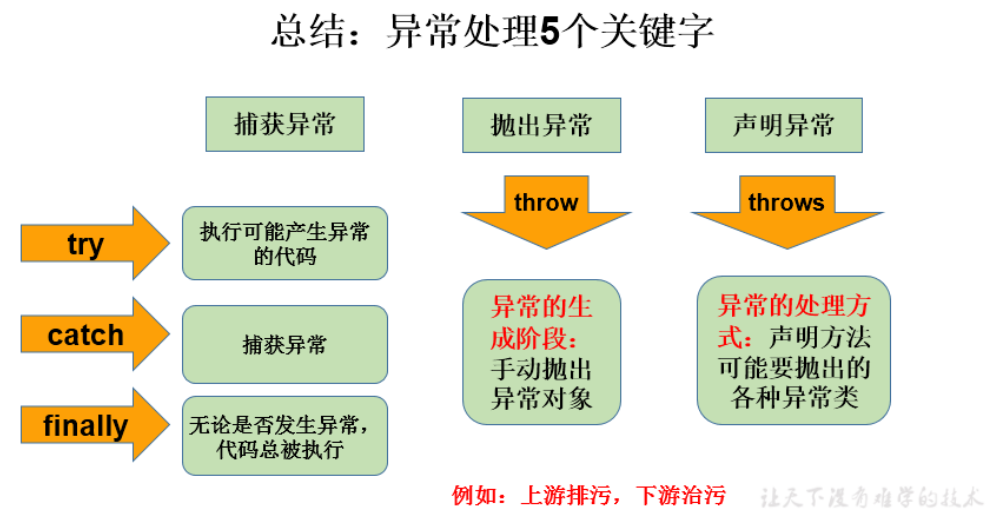 总结：异常处理5个关键字

捕获异常

try

执行可能产生异常的代码

catch

捕获异常

finally

无论是否发生异常，代码总被执行

抛出异常

throw

异常的生成阶段：手动抛出异常对象

声明异常

throws

异常的处理方式：声明方法可能要抛出的各种异常类

例如：上游排污，下游治污

让天下没有难学的技术